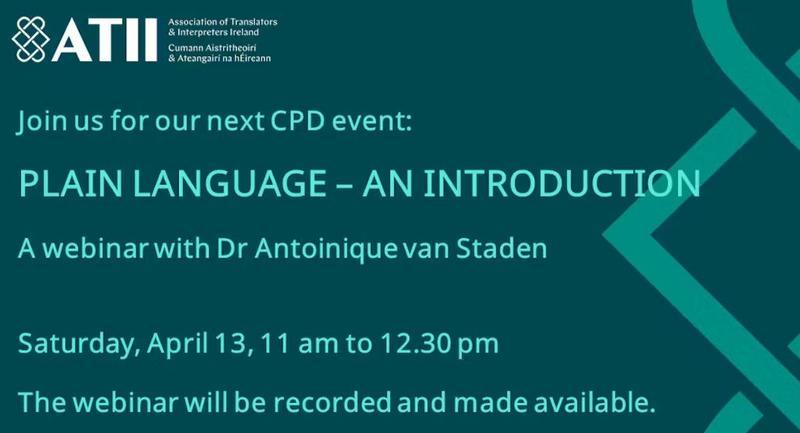 ATII Association of Translators & Interpreters Ireland
Cumann Aistritheoirí & Ateangairí na hÉireann

Join us for our next CPD event:

PLAIN LANGUAGE – AN INTRODUCTION

A webinar with Dr Antoinique van Staden

Saturday, April 13, 11 am to 12.30 pm

The webinar will be recorded and made available.